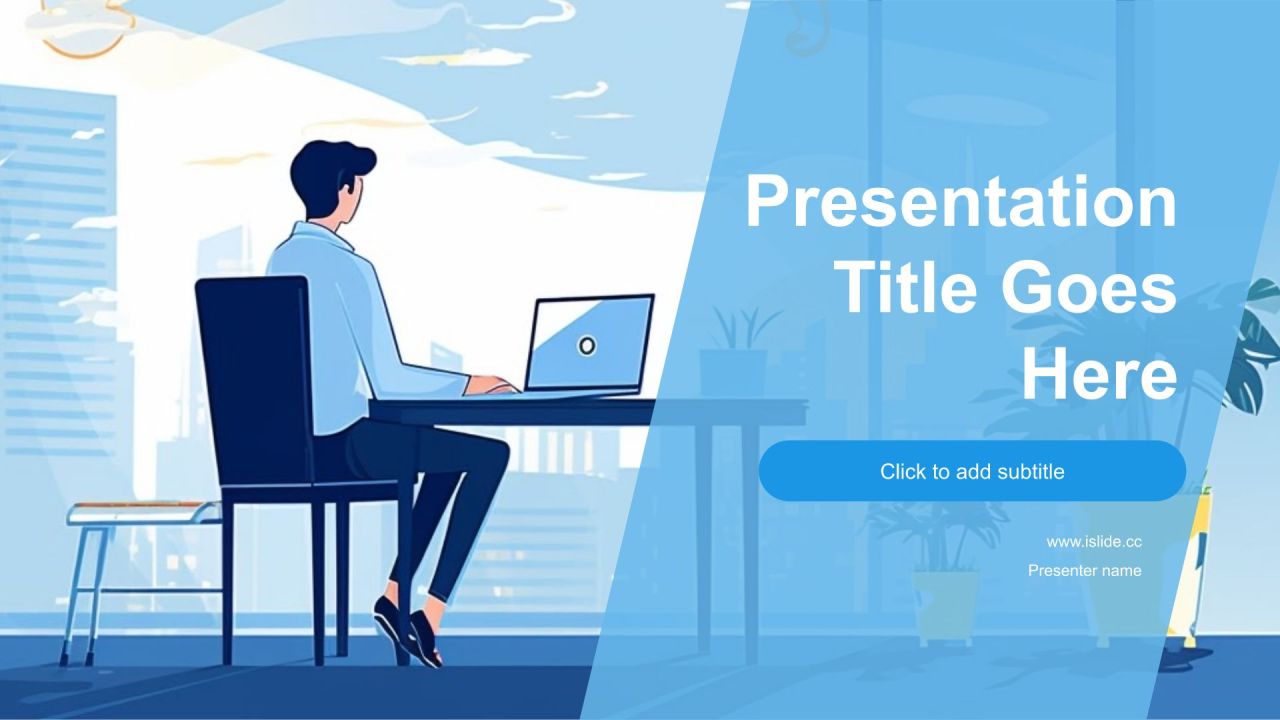 Presentation Title Goes Here

Click to add subtitle

www.islide.cc
Presenter name